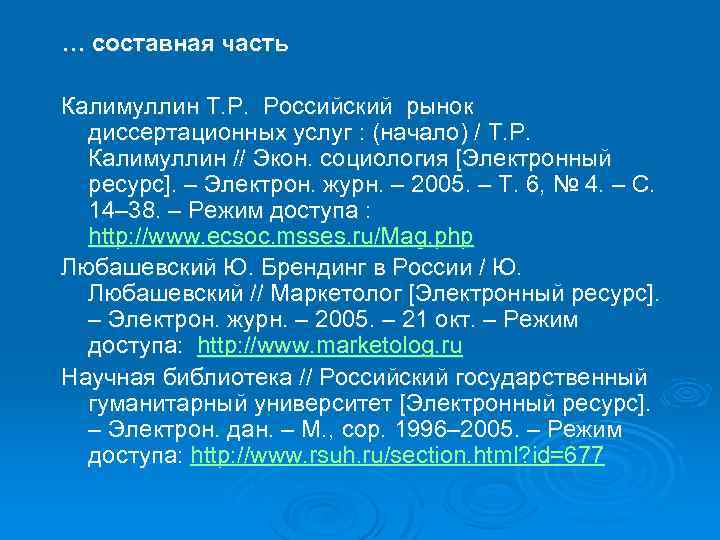 … составная часть

Калимуллин Т.Р. Российский рынок диссертационных услуг : (начало) / Т.Р. Калимуллин // Экон. социология [Электронный ресурс]. – Электрон. журн. – 2005. – Т. 6, № 4. – С. 14–38. – Режим доступа : http://www.ecsoc.msses.ru/Mag.php

Любашевский Ю. Брендинг в России / Ю. Любашевский // Маркетолог [Электронный ресурс]. – Электрон. журн. – 2005. – 21 окт. – Режим доступа: http://www.marketolog.ru

Научная библиотека // Российский государственный гуманитарный университет [Электронный ресурс]. – Электрон. дан. – М., cop. 1996–2005. – Режим доступа: http://www.rsuh.ru/section.html?id=677